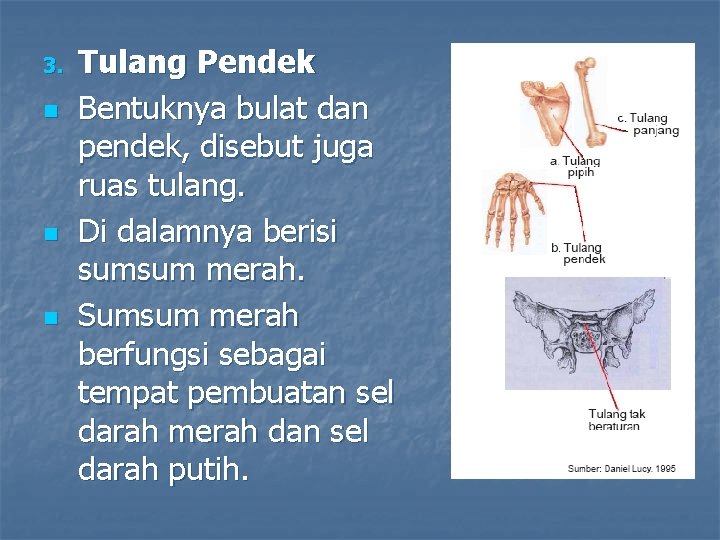 3. Tulang Pendek

Bentuknya bulat dan pendek, disebut juga ruas tulang.

Di dalamnya berisi sumsum merah.

Sumsum merah berfungsi sebagai tempat pembuatan sel darah merah dan sel darah putih.

c. Tulang panjang

a. Tulang pipih

b. Tulang pendek

Tulang tak beraturan

Sumber: Daniel Lucy. 1995